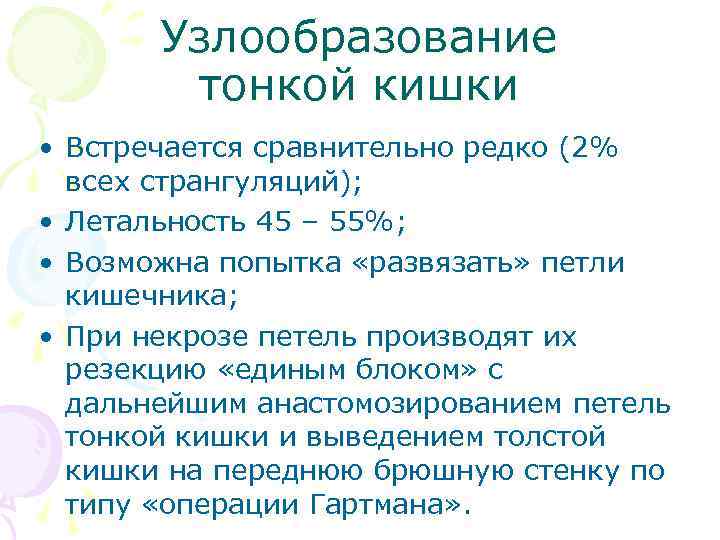 Узлообразование тонкой кишки

• Встречается сравнительно редко (2% всех странгуляций);
• Летальность 45 – 55%;
• Возможна попытка «развязать» петли кишечника;
• При некрозе петель производят их резекцию «единым блоком» с дальнейшим анастомозированием петель тонкой кишки и выведением толстой кишки на переднюю брюшную стенку по типу «операции Гартмана».